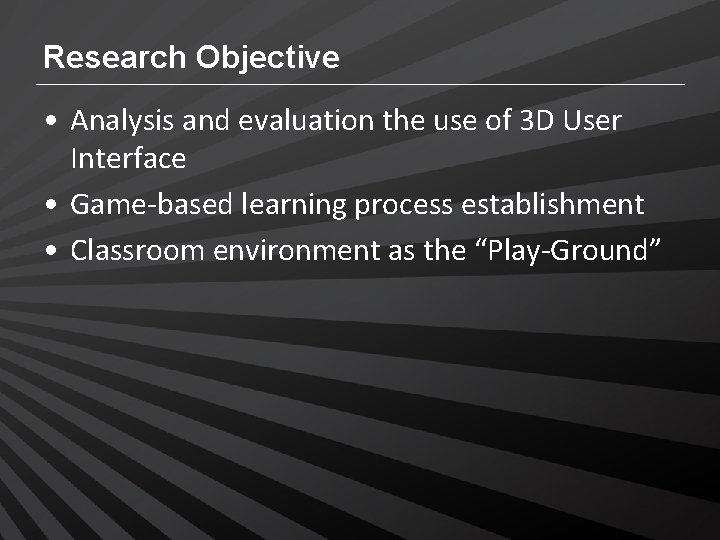 Research Objective

• Analysis and evaluation the use of 3D User Interface
• Game-based learning process establishment
• Classroom environment as the “Play-Ground”